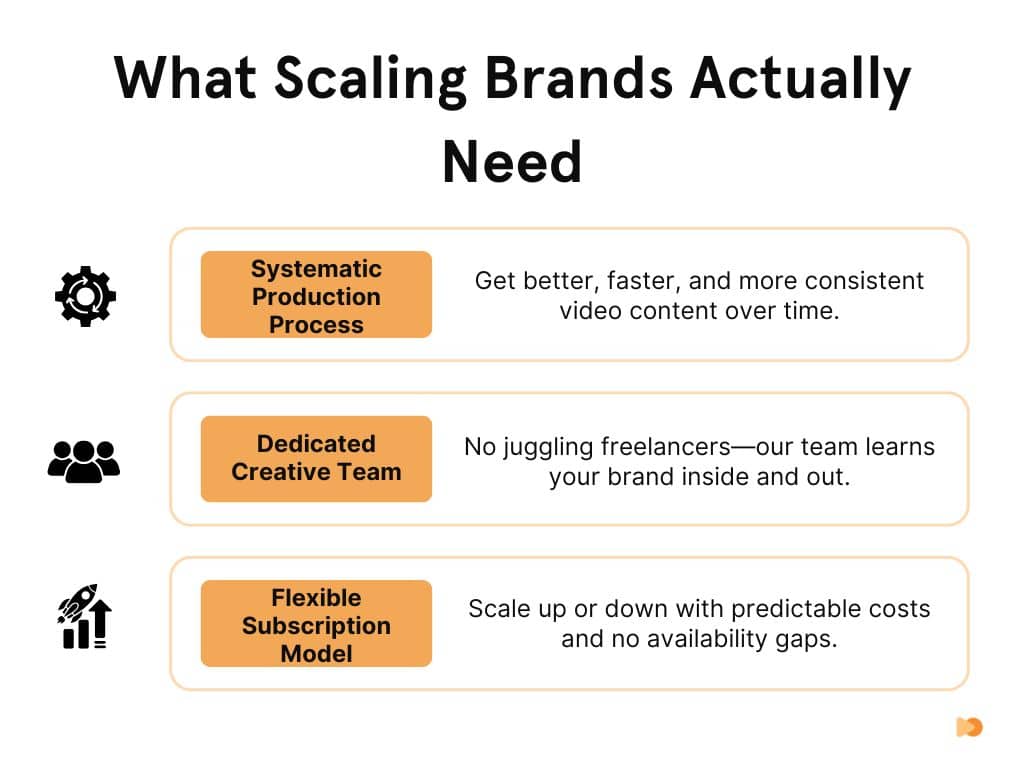 What Scaling Brands Actually Need

Systematic Production Process

Get better, faster, and more consistent video content over time.

Dedicated Creative Team

No juggling freelancers—our team learns your brand inside and out.

Flexible Subscription Model

Scale up or down with predictable costs and no availability gaps.